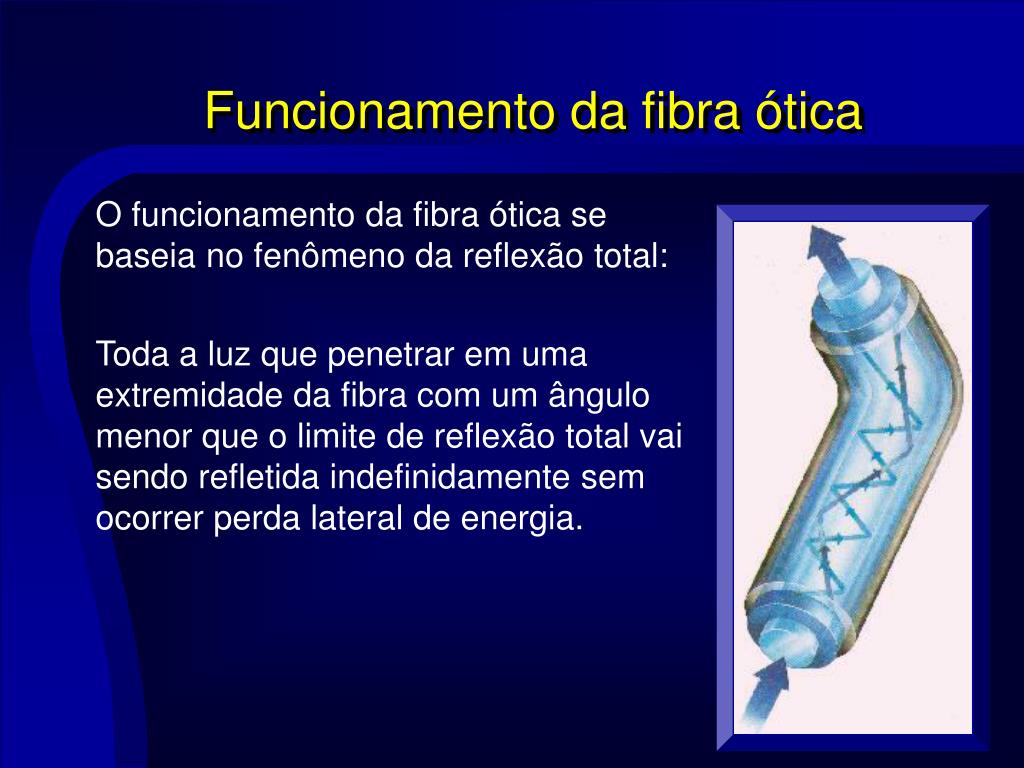 Funcionamento da fibra ótica

O funcionamento da fibra ótica se baseia no fenômeno da reflexão total:

Toda a luz que penetrar em uma extremidade da fibra com um ângulo menor que o limite de reflexão total vai sendo refletida indefinidamente sem ocorrer perda lateral de energia.